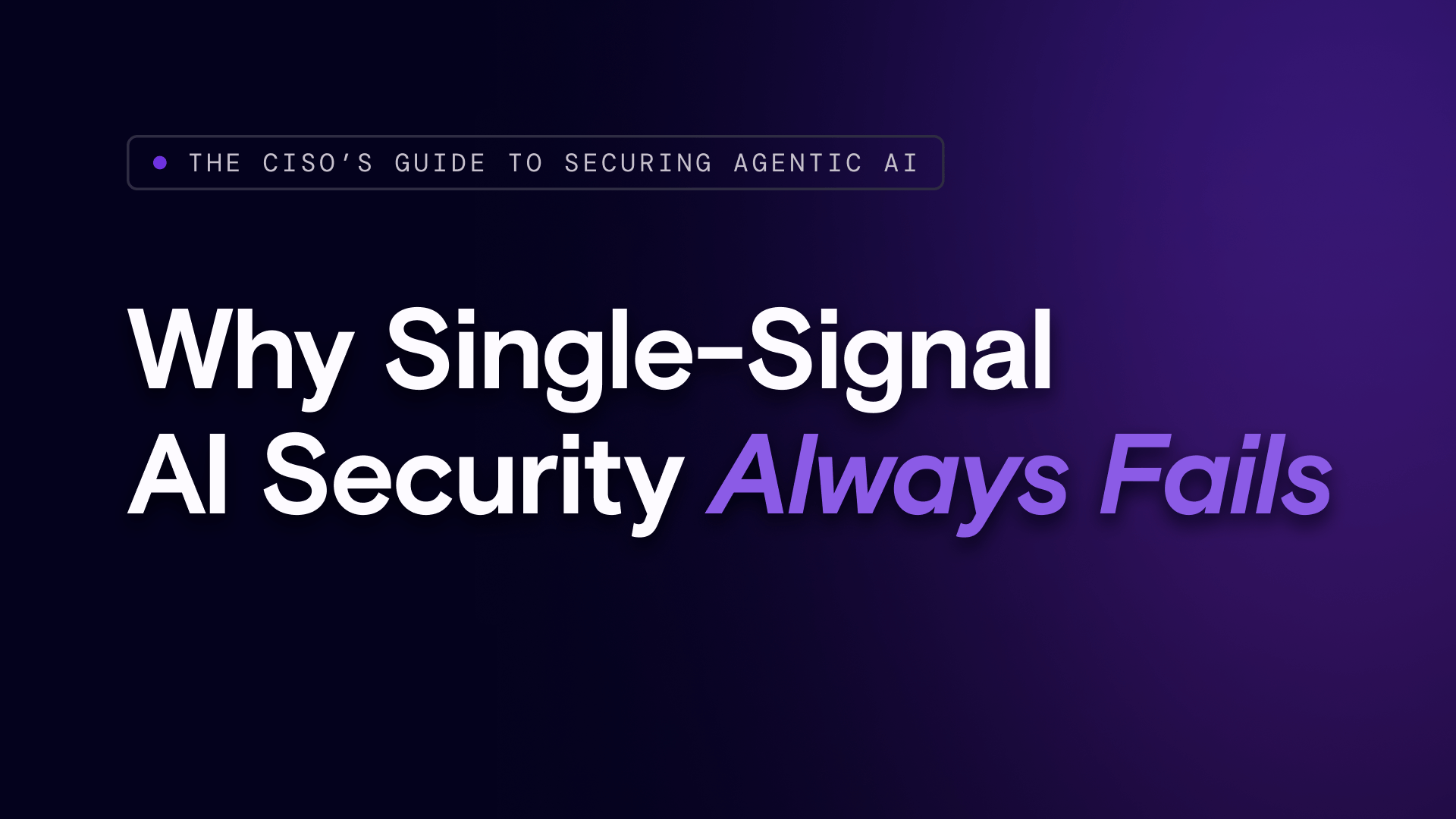 THE CISO’S GUIDE TO SECURING AGENTIC AI

Why Single-Signal AI Security Always Fails